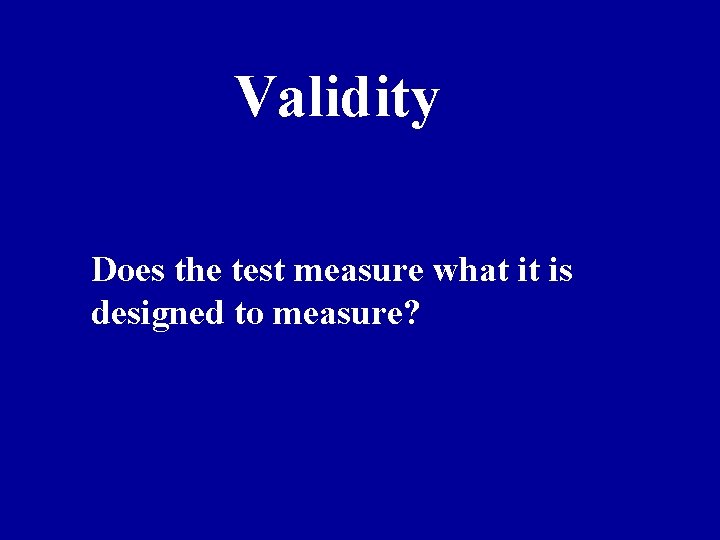 Validity

Does the test measure what it is designed to measure?